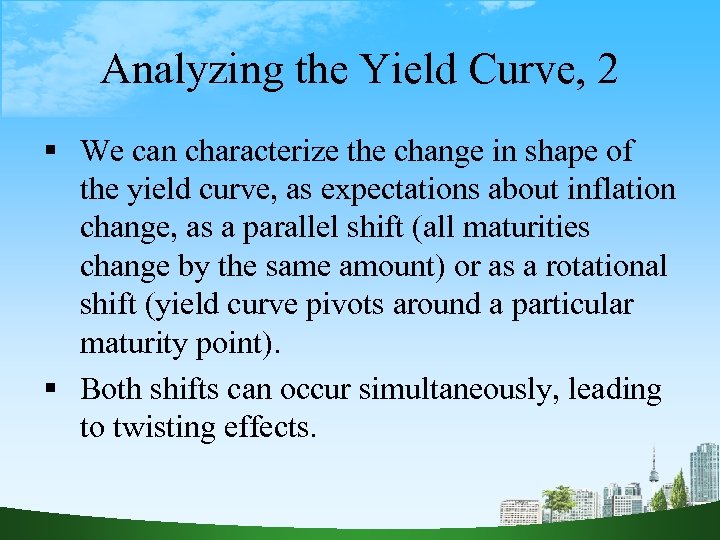 Analyzing the Yield Curve, 2

▪ We can characterize the change in shape of the yield curve, as expectations about inflation change, as a parallel shift (all maturities change by the same amount) or as a rotational shift (yield curve pivots around a particular maturity point).

▪ Both shifts can occur simultaneously, leading to twisting effects.